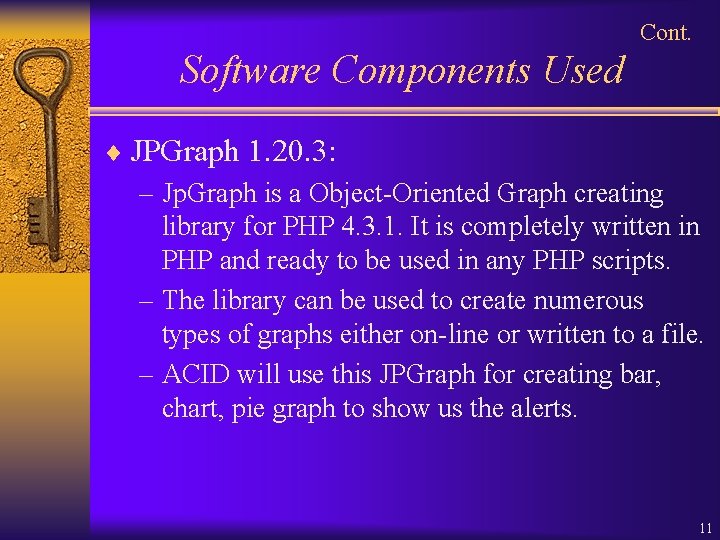 Cont.

Software Components Used

♦ JPGraph 1.20.3:

– JpGraph is a Object-Oriented Graph creating library for PHP 4.3.1. It is completely written in PHP and ready to be used in any PHP scripts.

– The library can be used to create numerous types of graphs either on-line or written to a file.

– ACID will use this JPGraph for creating bar, chart, pie graph to show us the alerts.

11